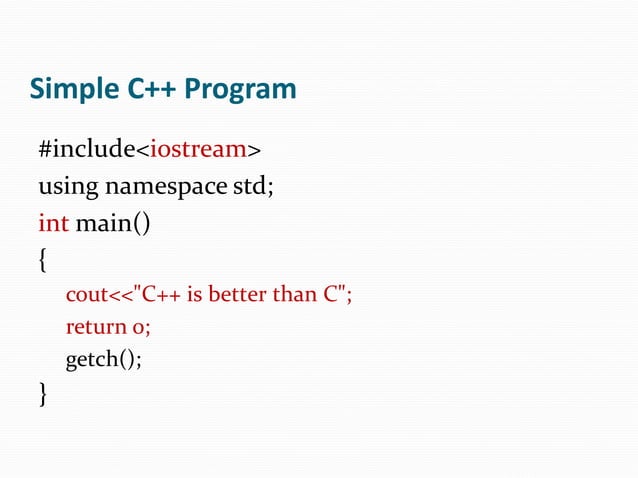 Simple C++ Program

#include<iostream>
using namespace std;
int main()
{
cout<<"C++ is better than C";
return 0;
getch();
}